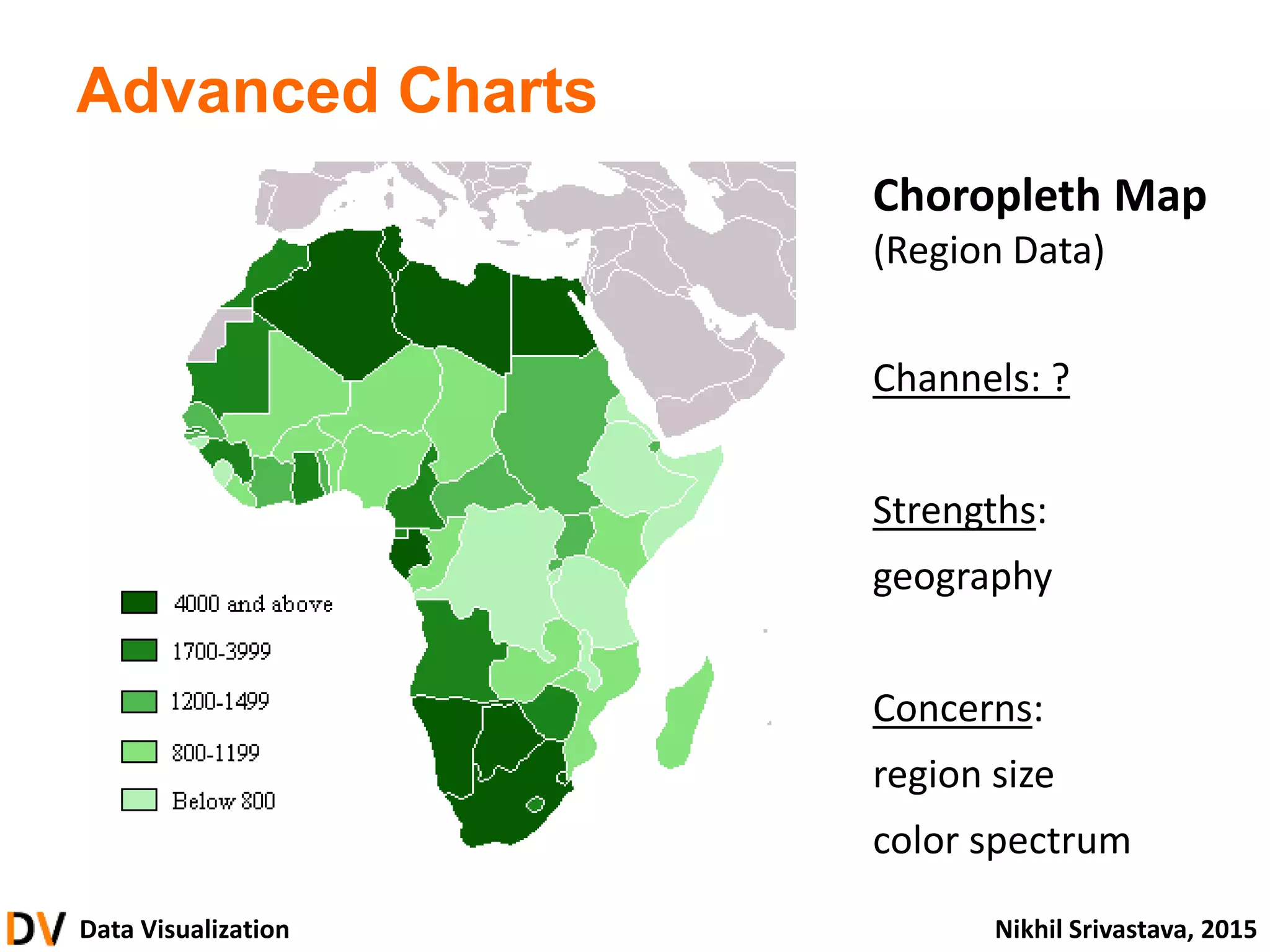 Advanced Charts

4000 and above

1700-3999

1200-1499

800-1199

Below 800

Choropleth Map
(Region Data)

Channels: ?

Strengths:
geography

Concerns:
region size
color spectrum

DV Data Visualization

Nikhil Srivastava, 2015